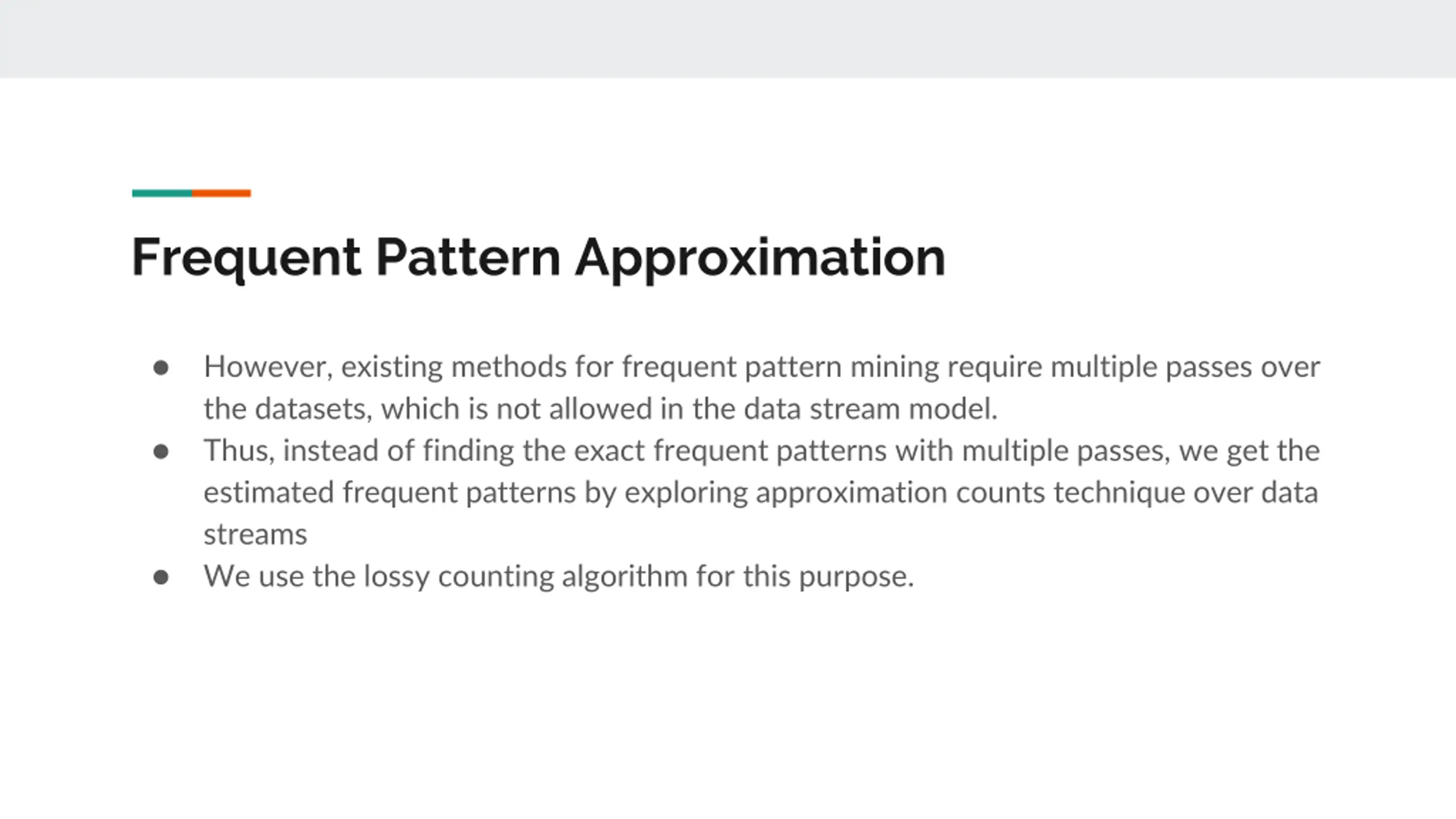 Frequent Pattern Approximation

● However, existing methods for frequent pattern mining require multiple passes over the datasets, which is not allowed in the data stream model.
● Thus, instead of finding the exact frequent patterns with multiple passes, we get the estimated frequent patterns by exploring approximation counts technique over data streams
● We use the lossy counting algorithm for this purpose.